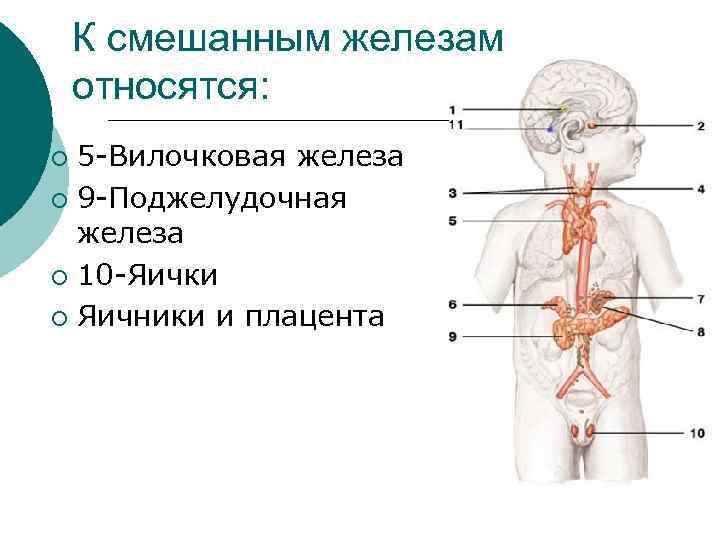 К смешанным железам относятся:

5-Вилочковая железа
9-Поджелудочная железа
10-Яички
Яичники и плацента

1
11
2
3
4
5
6
7
8
9
10